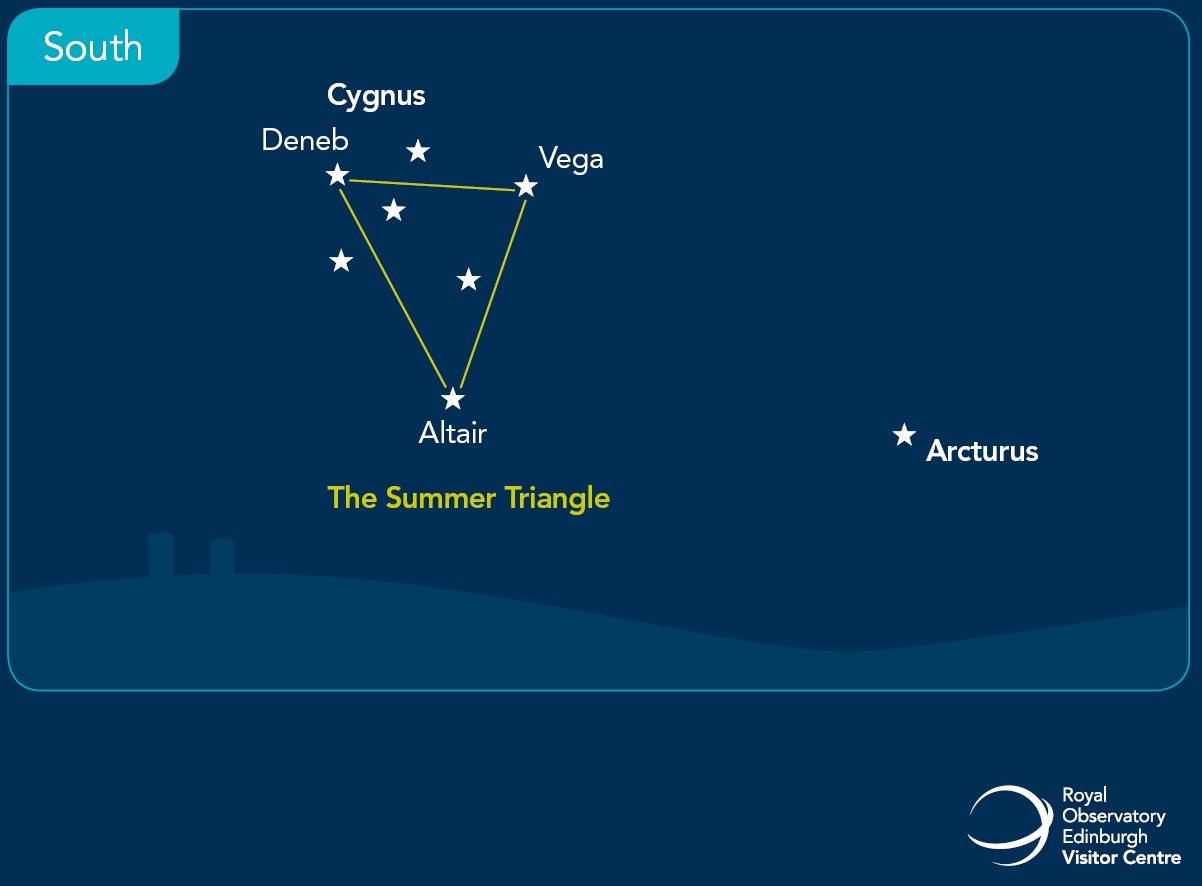 South

Cygnus

Deneb

Vega

Altair

Arcturus

The Summer Triangle

Royal Observatory Edinburgh Visitor Centre